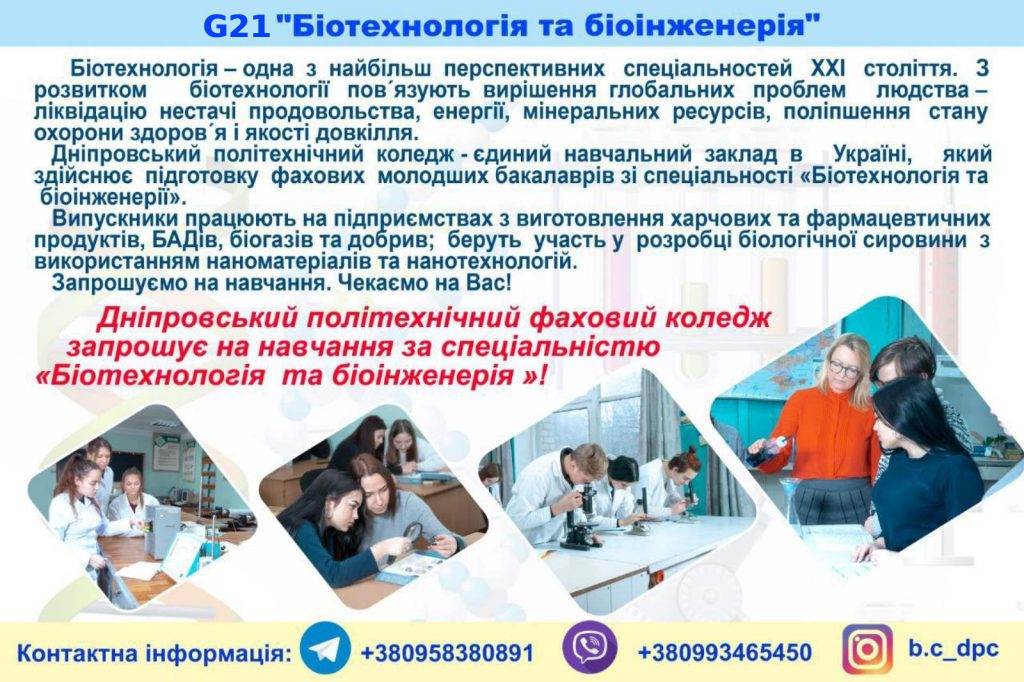 G21 "Біотехнологія та біоінженерія"

Біотехнологія – одна з найбільш перспективних спеціальностей XXI століття. З розвитком біотехнології пов´язують вирішення глобальних проблем людства – ліквідацію нестачі продовольства, енергії, мінеральних ресурсів, поліпшення стану охорони здоров´я і якості довкілля.

Дніпровський політехнічний коледж - єдиний навчальний заклад в Україні, який здійснює підготовку фахових молодших бакалаврів зі спеціальності «Біотехнологія та біоінженерії».

Випускники працюють на підприємствах з виготовлення харчових та фармацевтичних продуктів, БАДів, біогазів та добрив; беруть участь у розробці біологічної сировини з використанням наноматеріалів та нанотехнологій.

Запрошуємо на навчання. Чекаємо на Вас!

Дніпровський політехнічний фаховий коледж запрошує на навчання за спеціальністю «Біотехнологія та біоінженерія »!

Контактна інформація: +380958380891 +380993465450 b.c_dpc